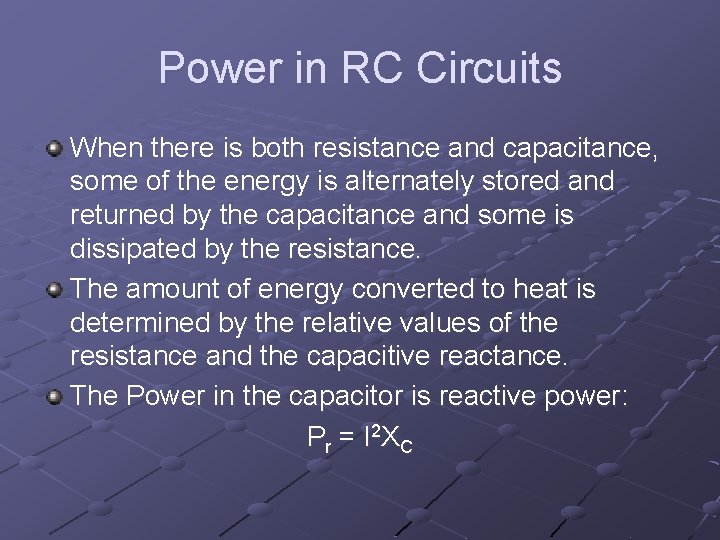 Power in RC Circuits

When there is both resistance and capacitance, some of the energy is alternately stored and returned by the capacitance and some is dissipated by the resistance.

The amount of energy converted to heat is determined by the relative values of the resistance and the capacitive reactance.

The Power in the capacitor is reactive power:

$P_r = I^2X_C$